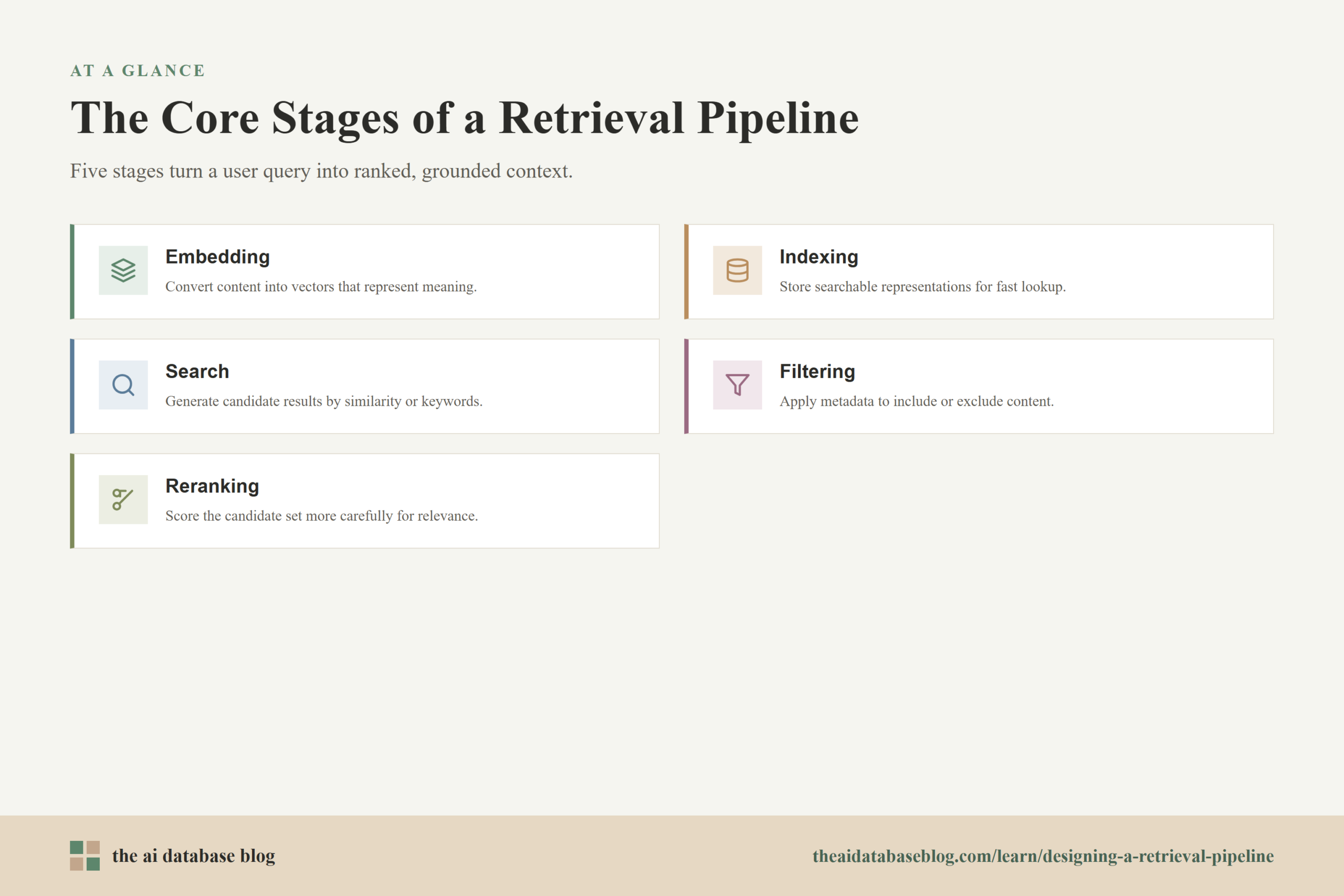 AT A GLANCE

The Core Stages of a Retrieval Pipeline

Five stages turn a user query into ranked, grounded context.

Embedding
Convert content into vectors that represent meaning.

Indexing
Store searchable representations for fast lookup.

Search
Generate candidate results by similarity or keywords.

Filtering
Apply metadata to include or exclude content.

Reranking
Score the candidate set more carefully for relevance.

the ai database blog

theaidatabaseblog.com/learn/designing-a-retrieval-pipeline